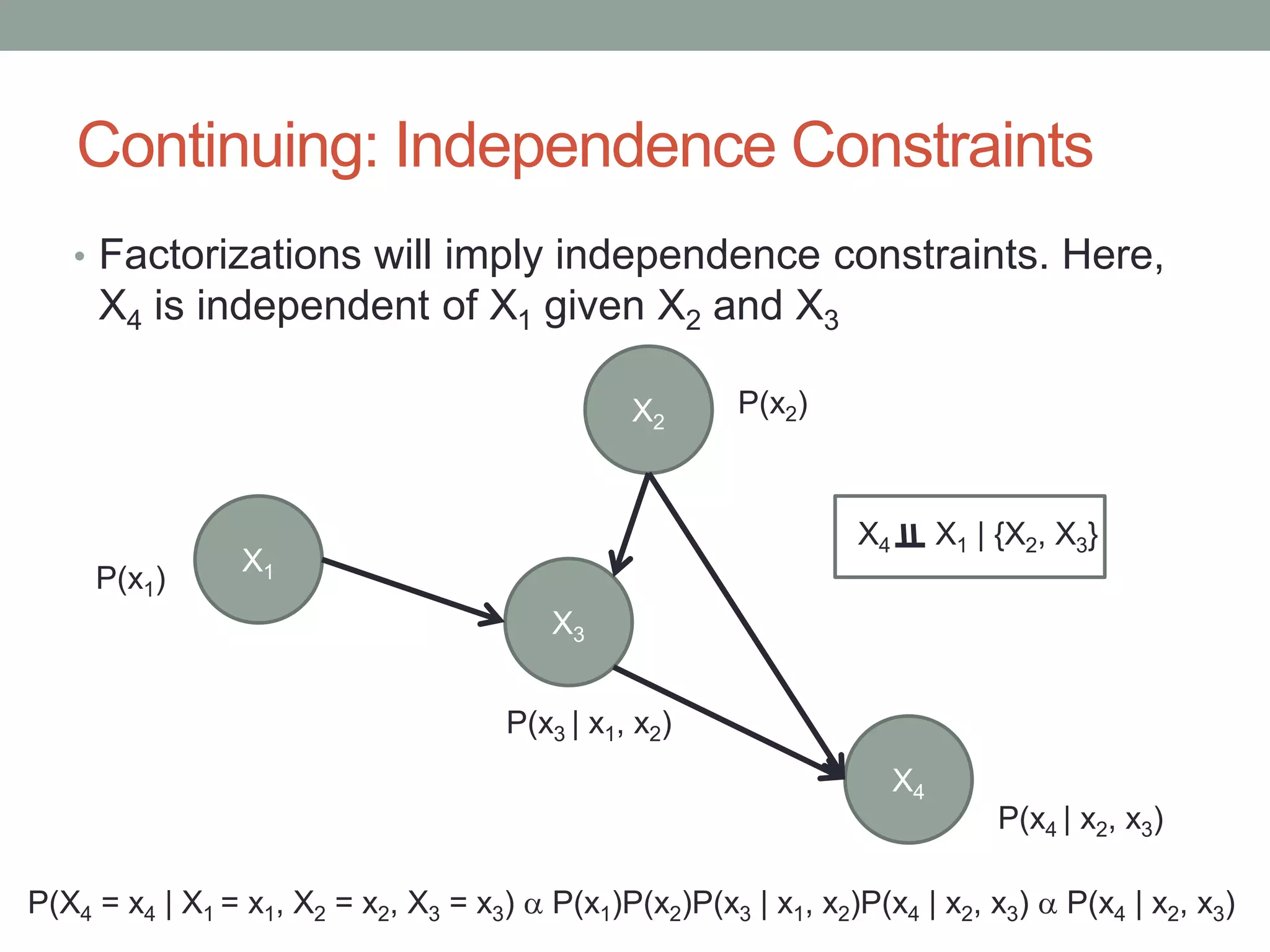 Continuing: Independence Constraints

• Factorizations will imply independence constraints. Here, $X_4$ is independent of $X_1$ given $X_2$ and $X_3$

$X_2$

$P(x_2)$

$X_4 \perp\!\!\!\perp X_1 \mid \{X_2, X_3\}$

$P(x_1)$

$X_1$

$X_3$

$P(x_3 \mid x_1, x_2)$

$X_4$

$P(x_4 \mid x_2, x_3)$

$P(X_4 = x_4 \mid X_1 = x_1, X_2 = x_2, X_3 = x_3) \propto P(x_1)P(x_2)P(x_3 \mid x_1, x_2)P(x_4 \mid x_2, x_3) \propto P(x_4 \mid x_2, x_3)$